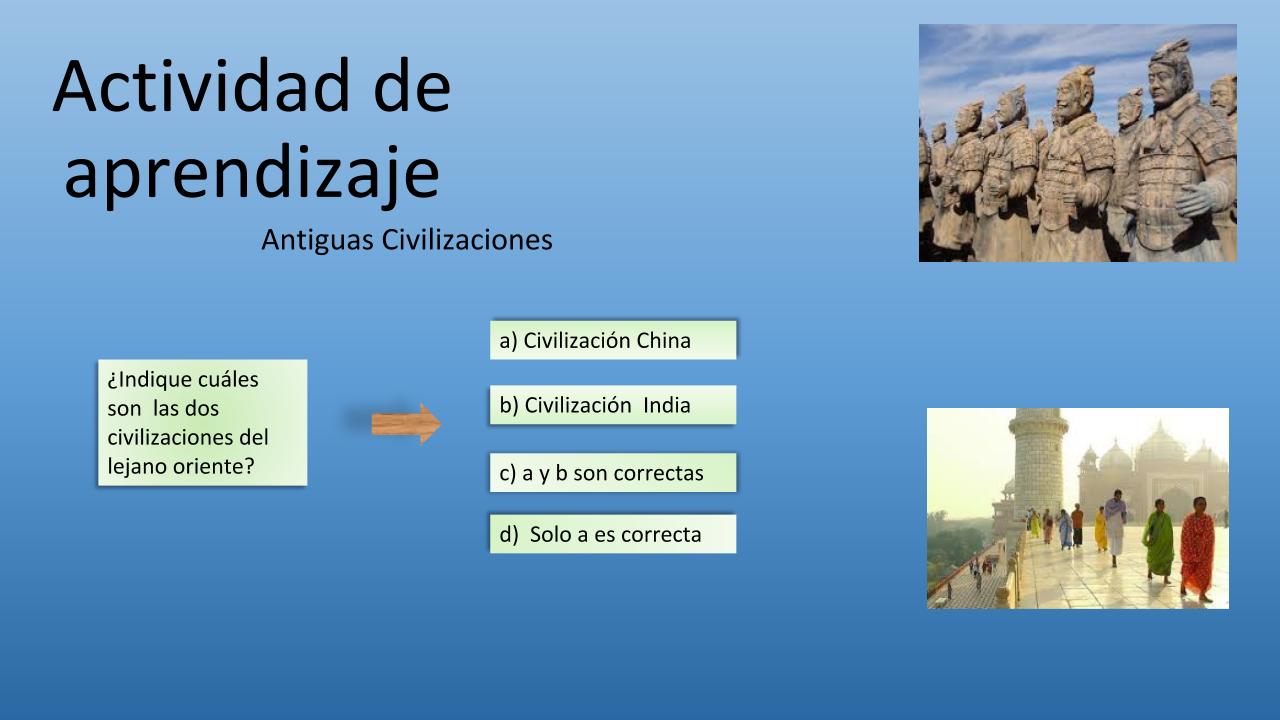 Actividad de aprendizaje

Antiguas Civilizaciones

¿Indique cuáles son las dos civilizaciones del lejano oriente?

a) Civilización China

b) Civilización India

c) a y b son correctas

d) Solo a es correcta